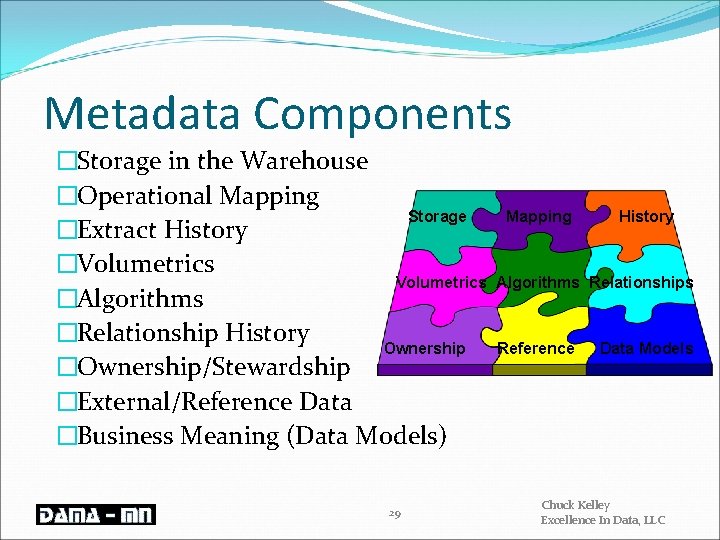 Metadata Components

□Storage in the Warehouse
□Operational Mapping
□Extract History
□Volumetrics
□Algorithms
□Relationship History
□Ownership/Stewardship
□External/Reference Data
□Business Meaning (Data Models)

Storage Mapping History
Volumetrics Algorithms Relationships
Ownership Reference Data Models

DAMA - MN

29

Chuck Kelley
Excellence In Data, LLC